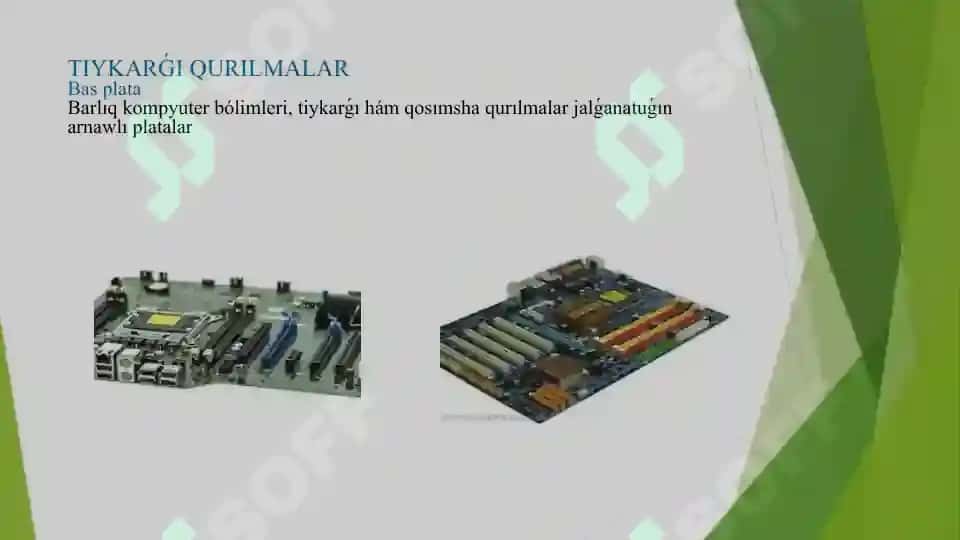 TIYKARǴI QURILMALAR
Bas plata
Barlıq kompyuter bólimleri, tiykarǵı hám qosımsha qurılmalar jalǵanatuǵın arnawlı platalar